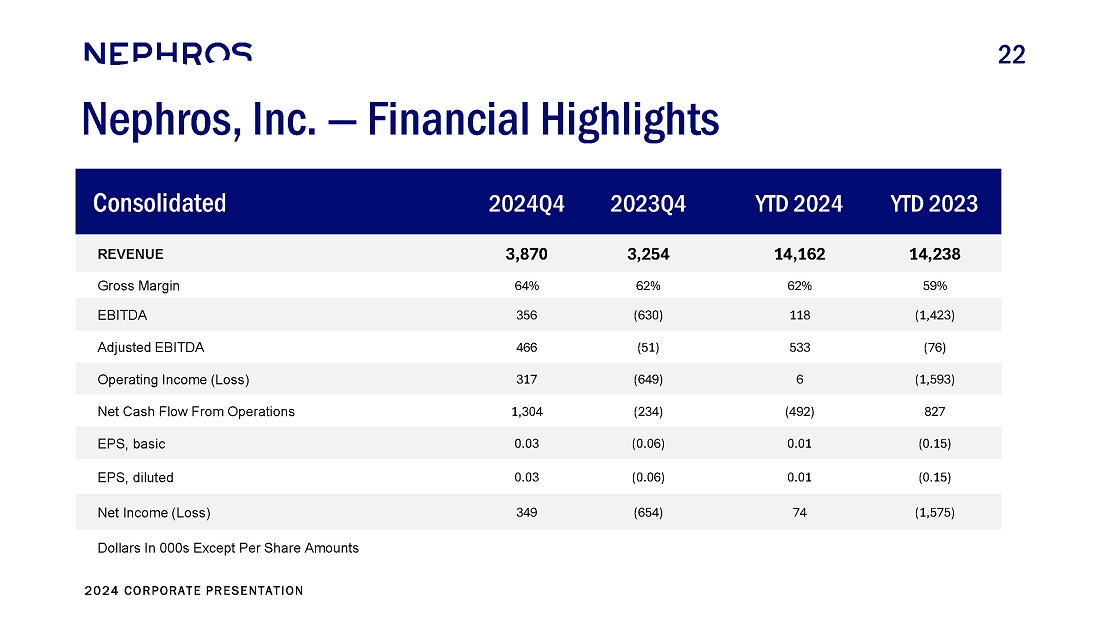 NEPHROS

22

Nephros, Inc. — Financial Highlights

| Consolidated | 2024Q4 | 2023Q4 | YTD 2024 | YTD 2023 |
|---|---|---|---|---|
| REVENUE | 3,870 | 3,254 | 14,162 | 14,238 |
| Gross Margin | 64% | 62% | 62% | 59% |
| EBITDA | 356 | (630) | 118 | (1,423) |
| Adjusted EBITDA | 466 | (51) | 533 | (76) |
| Operating Income (Loss) | 317 | (649) | 6 | (1,593) |
| Net Cash Flow From Operations | 1,304 | (234) | (492) | 827 |
| EPS, basic | 0.03 | (0.06) | 0.01 | (0.15) |
| EPS, diluted | 0.03 | (0.06) | 0.01 | (0.15) |
| Net Income (Loss) | 349 | (654) | 74 | (1,575) |

Dollars In 000s Except Per Share Amounts

2024 CORPORATE PRESENTATION